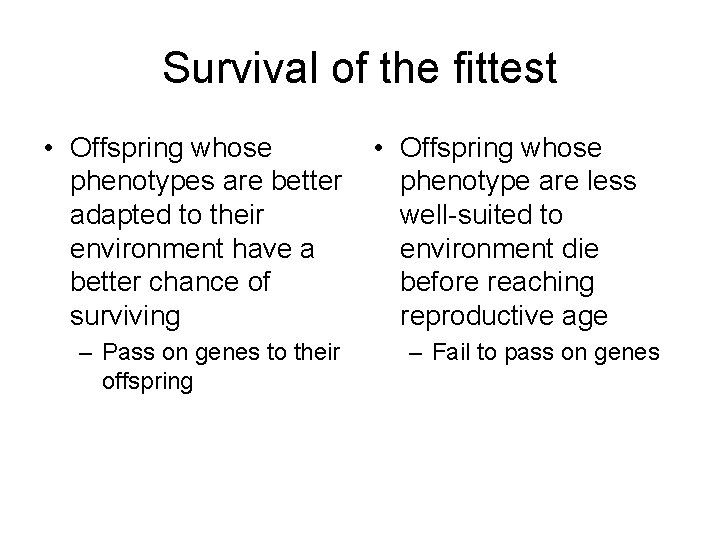 Survival of the fittest

• Offspring whose phenotypes are better adapted to their environment have a better chance of surviving
– Pass on genes to their offspring

• Offspring whose phenotype are less well-suited to environment die before reaching reproductive age
– Fail to pass on genes